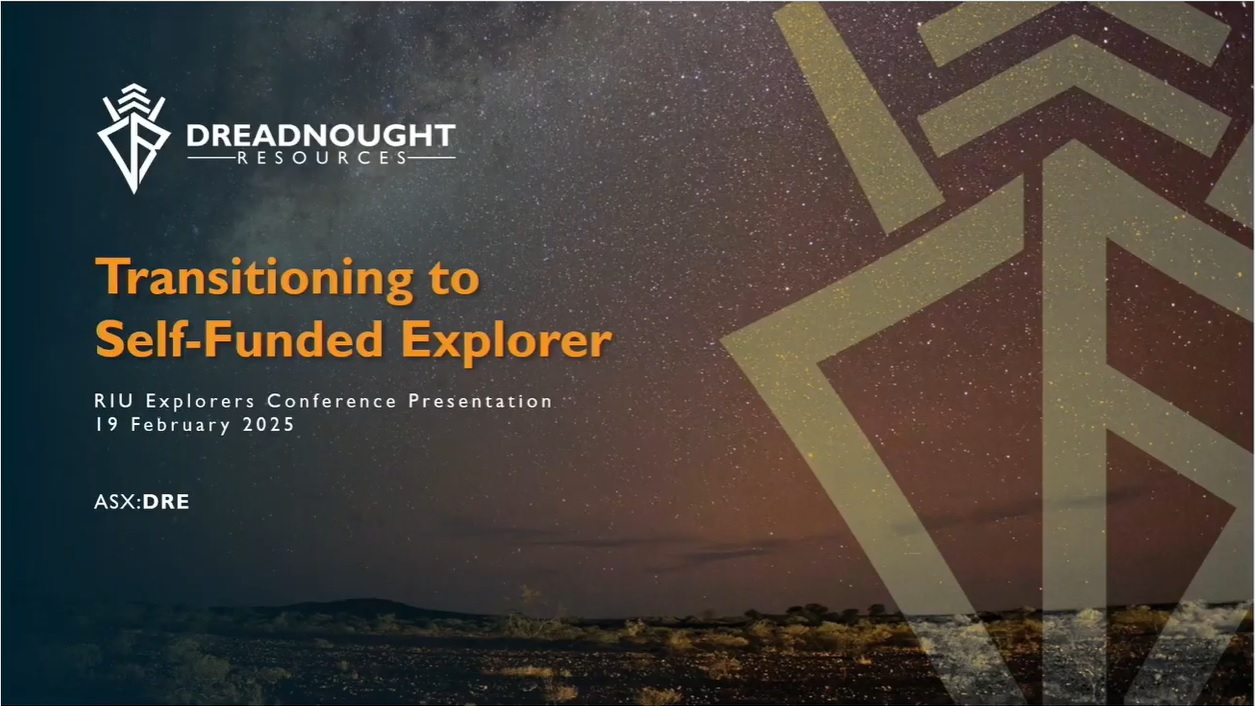 DREADNOUGHT
RESOURCES

Transitioning to Self-Funded Explorer

RIU Explorers Conference Presentation
19 February 2025

ASX:DRE